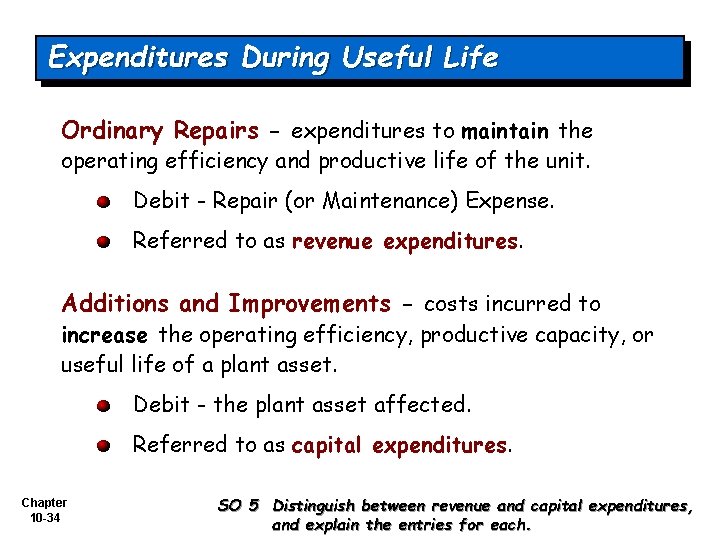 Expenditures During Useful Life

Ordinary Repairs - expenditures to maintain the operating efficiency and productive life of the unit.

Debit - Repair (or Maintenance) Expense.

Referred to as revenue expenditures.

Additions and Improvements - costs incurred to increase the operating efficiency, productive capacity, or useful life of a plant asset.

Debit - the plant asset affected.

Referred to as capital expenditures.

Chapter 10-34

SO 5 Distinguish between revenue and capital expenditures, and explain the entries for each.